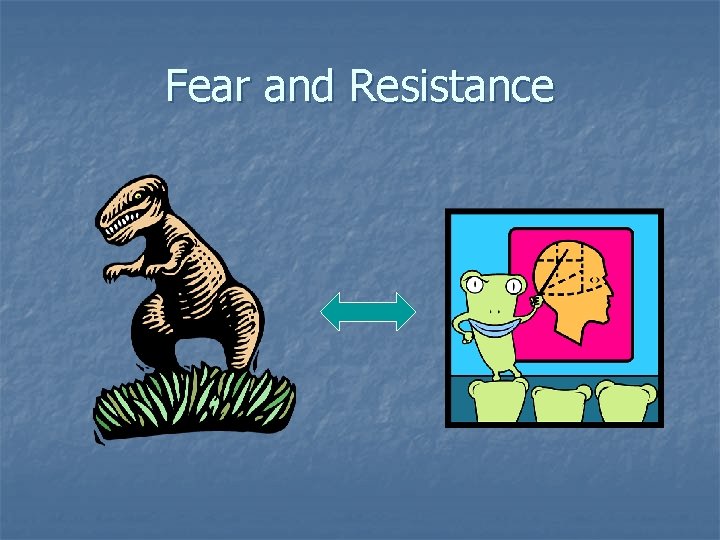 Fear and Resistance